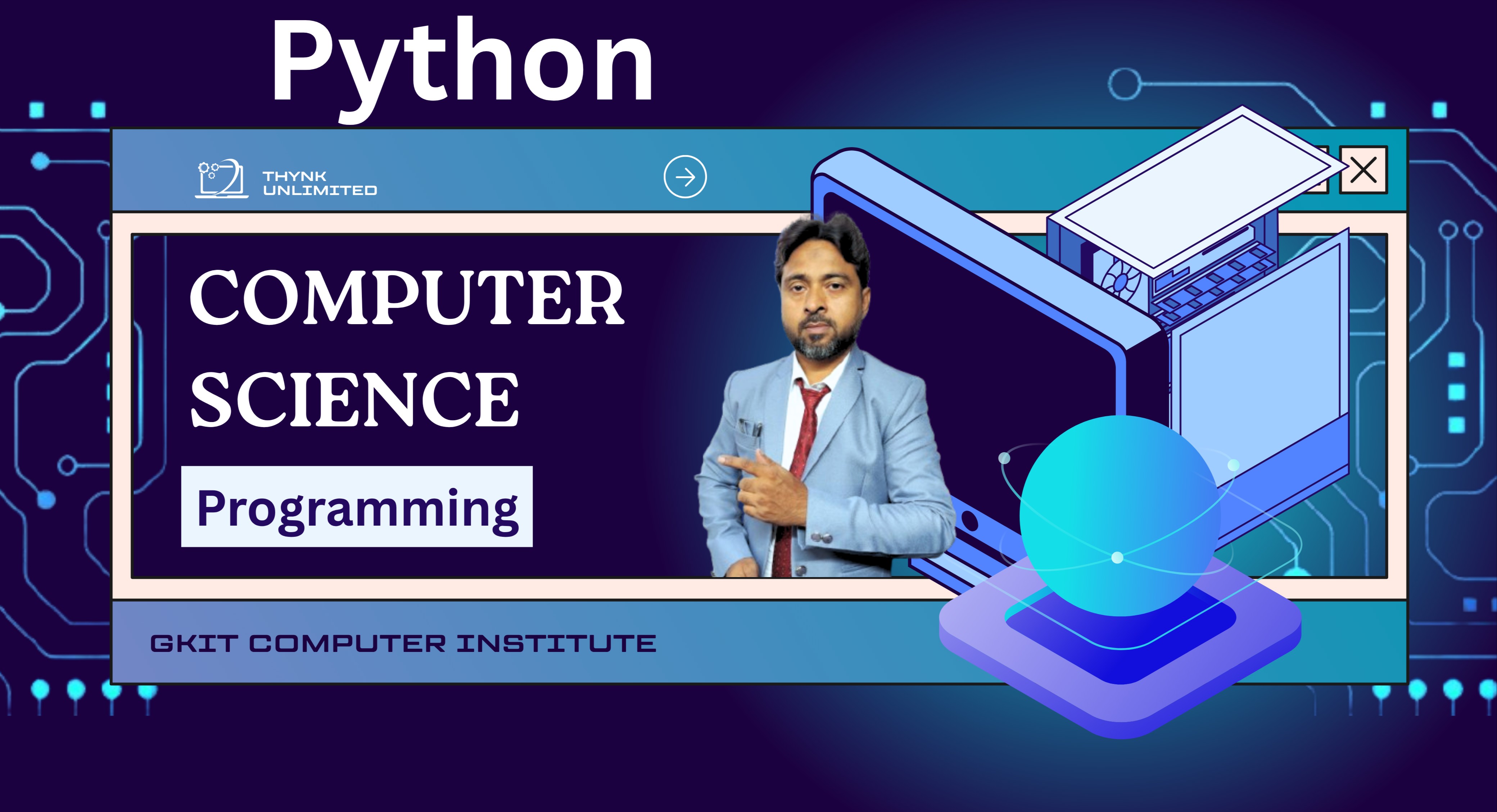 Python

THYNK UNLIMITED

COMPUTER SCIENCE

Programming

GKIT COMPUTER INSTITUTE